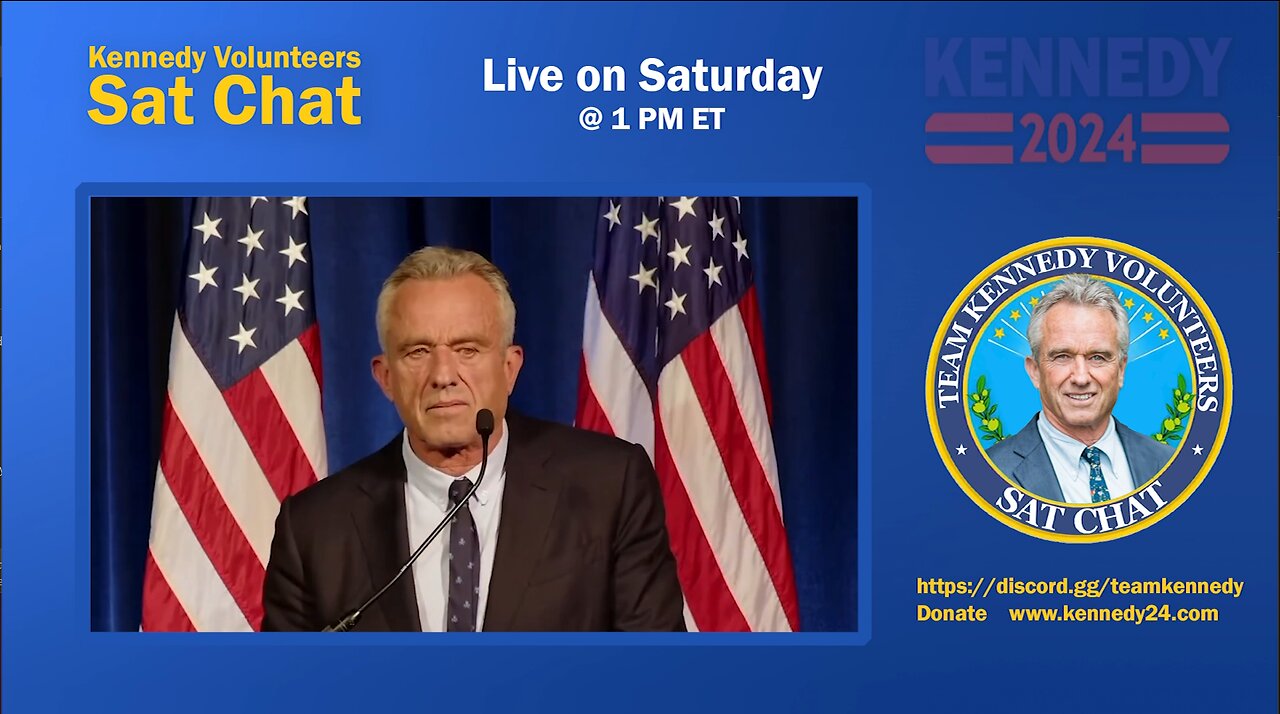 Kennedy Volunteers
Sat Chat

Live on Saturday
@ 1 PM ET

KENNEDY
2024

TEAM KENNEDY VOLUNTEERS
SAT CHAT

https://discord.gg/teamkennedy
Donate www.kennedy24.com